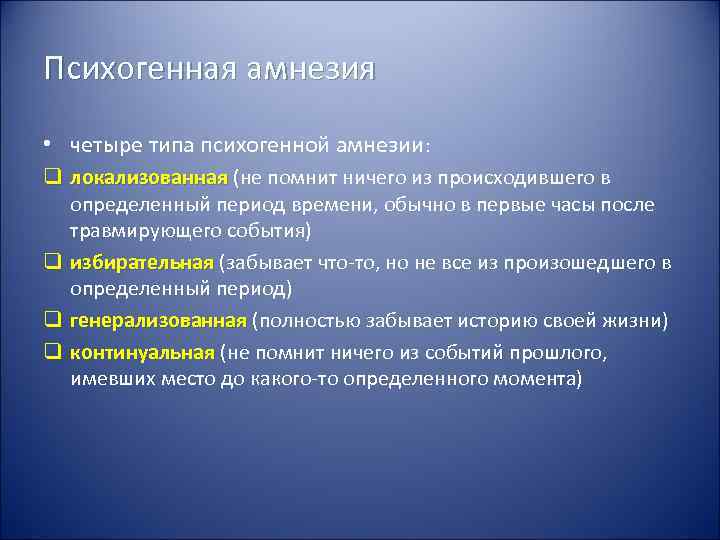 Психогенная амнезия

• четыре типа психогенной амнезии:

❑ локализованная (не помнит ничего из происходившего в определенный период времени, обычно в первые часы после травмирующего события)

❑ избирательная (забывает что-то, но не все из произошедшего в определенный период)

❑ генерализованная (полностью забывает историю своей жизни)

❑ континуальная (не помнит ничего из событий прошлого, имевших место до какого-то определенного момента)